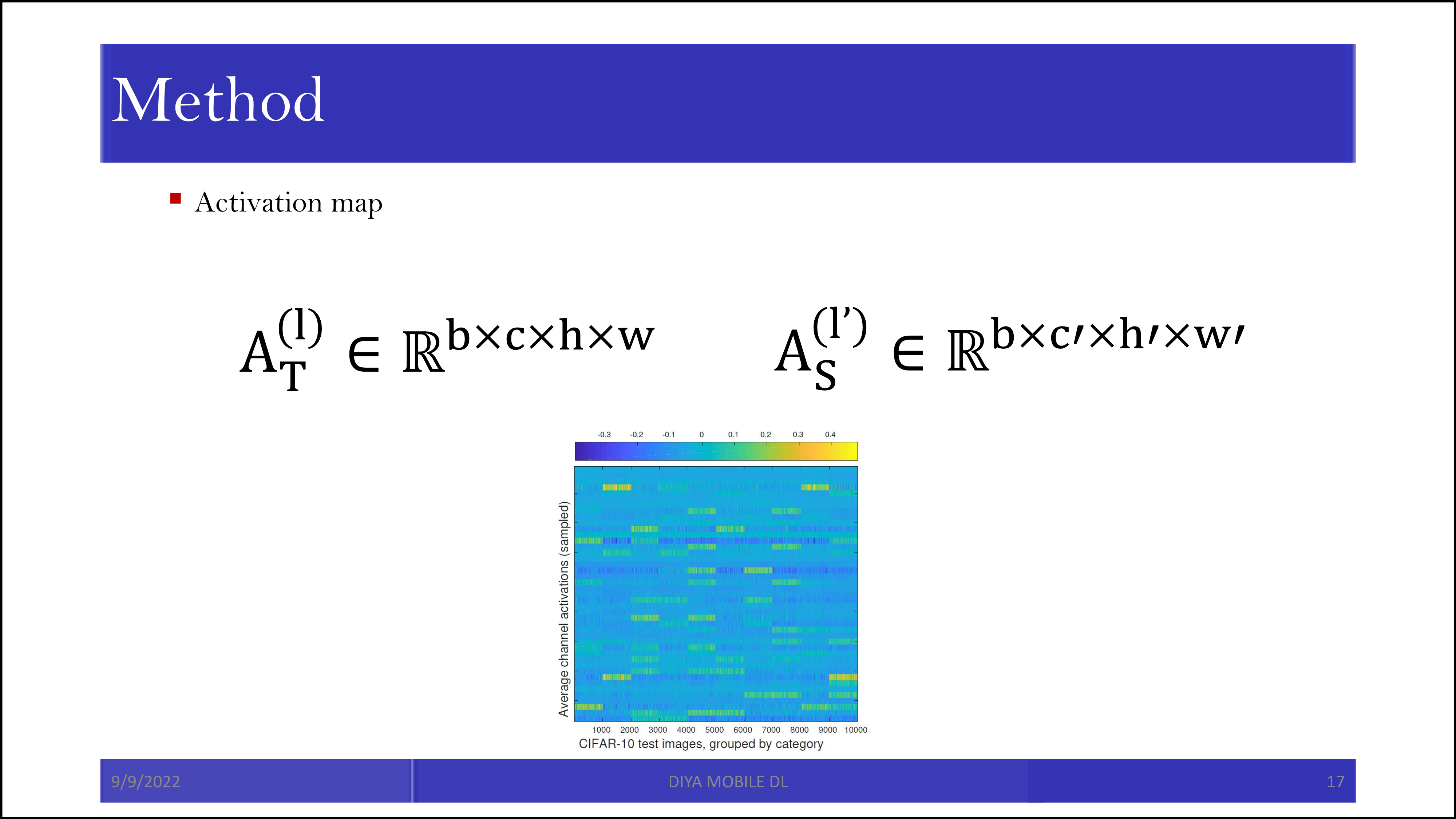 Method

Activation map

$A_T^{(l)} \in \mathbb{R}^{b \times c \times h \times w}$

$A_S^{(l')} \in \mathbb{R}^{b \times c' \times h' \times w'}$

-0.3 -0.2 -0.1 0 0.1 0.2 0.3 0.4

Average channel activations (sampled)

1000 2000 3000 4000 5000 6000 7000 8000 9000 10000

CIFAR-10 test images, grouped by category

9/9/2022

DIYA MOBILE DL

17